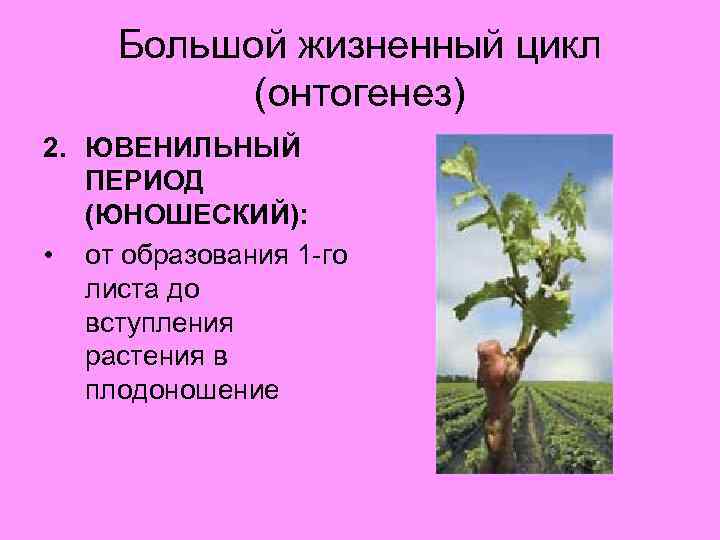 Большой жизненный цикл (онтогенез)

2. ЮВЕНИЛЬНЫЙ ПЕРИОД (ЮНОШЕСКИЙ):

• от образования 1-го листа до вступления растения в плодоношение